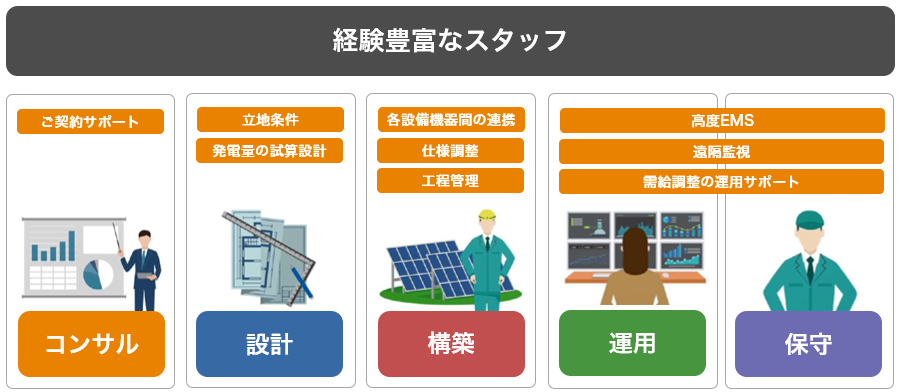 経験豊富なスタッフ

ご契約サポート

コンサル

立地条件

発電量の試算設計

設計

各設備機器間の連携

仕様調整

工程管理

構築

高度EMS

遠隔監視

需給調整の運用サポート

運用

保守